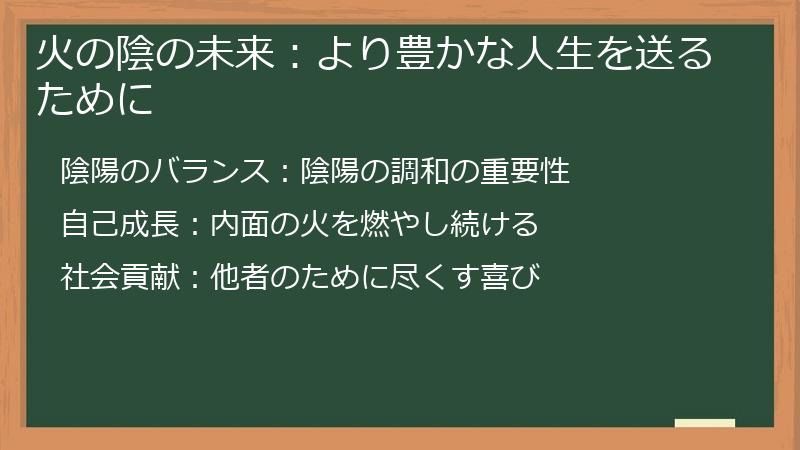 火の陰の未来：より豊かな人生を送るために

陰陽のバランス：陰陽の調和の重要性

自己成長：内面の火を燃やし続ける

社会貢献：他者のために尽くす喜び